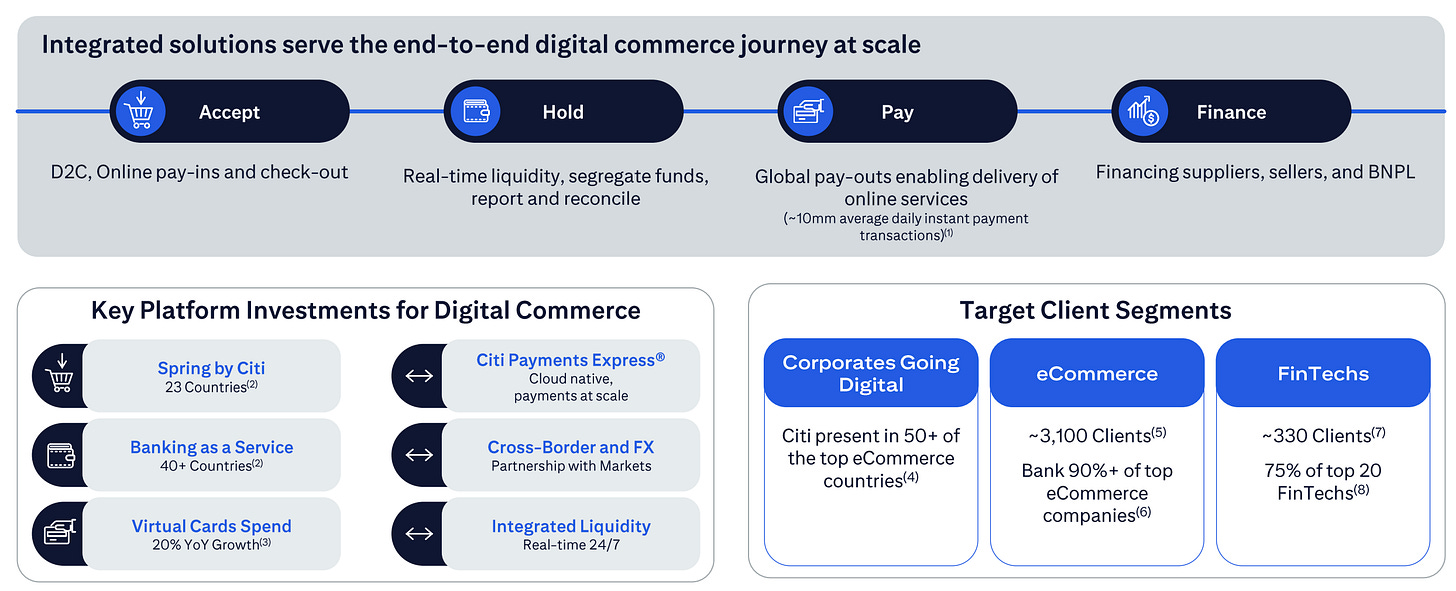 Integrated solutions serve the end-to-end digital commerce journey at scale

Accept

D2C, Online pay-ins and check-out

Hold

Real-time liquidity, segregate funds, report and reconcile

Pay

Global pay-outs enabling delivery of online services
(~10mm average daily instant payment transactions)$^{(1)}$

Finance

Financing suppliers, sellers, and BNPL

Key Platform Investments for Digital Commerce

Spring by Citi
23 Countries$^{(2)}$

Banking as a Service
40+ Countries$^{(2)}$

Virtual Cards Spend
20% YoY Growth$^{(3)}$

Citi Payments Express®
Cloud native, payments at scale

Cross-Border and FX
Partnership with Markets

Integrated Liquidity
Real-time 24/7

Target Client Segments

Corporates Going Digital

Citi present in 50+ of the top eCommerce countries$^{(4)}$

eCommerce

~3,100 Clients$^{(5)}$

Bank 90%+ of top eCommerce companies$^{(6)}$

FinTechs

~330 Clients$^{(7)}$

75% of top 20 FinTechs$^{(8)}$